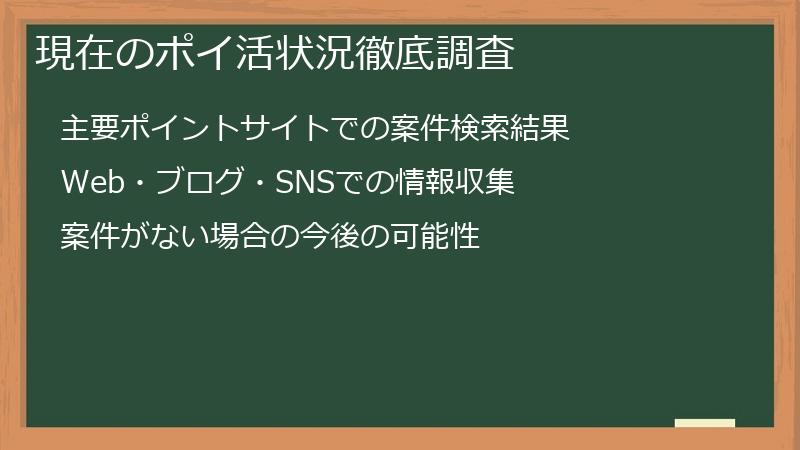 現在のポイ活状況徹底調査

主要ポイントサイトでの案件検索結果

Web・ブログ・SNSでの情報収集

案件がない場合の今後の可能性